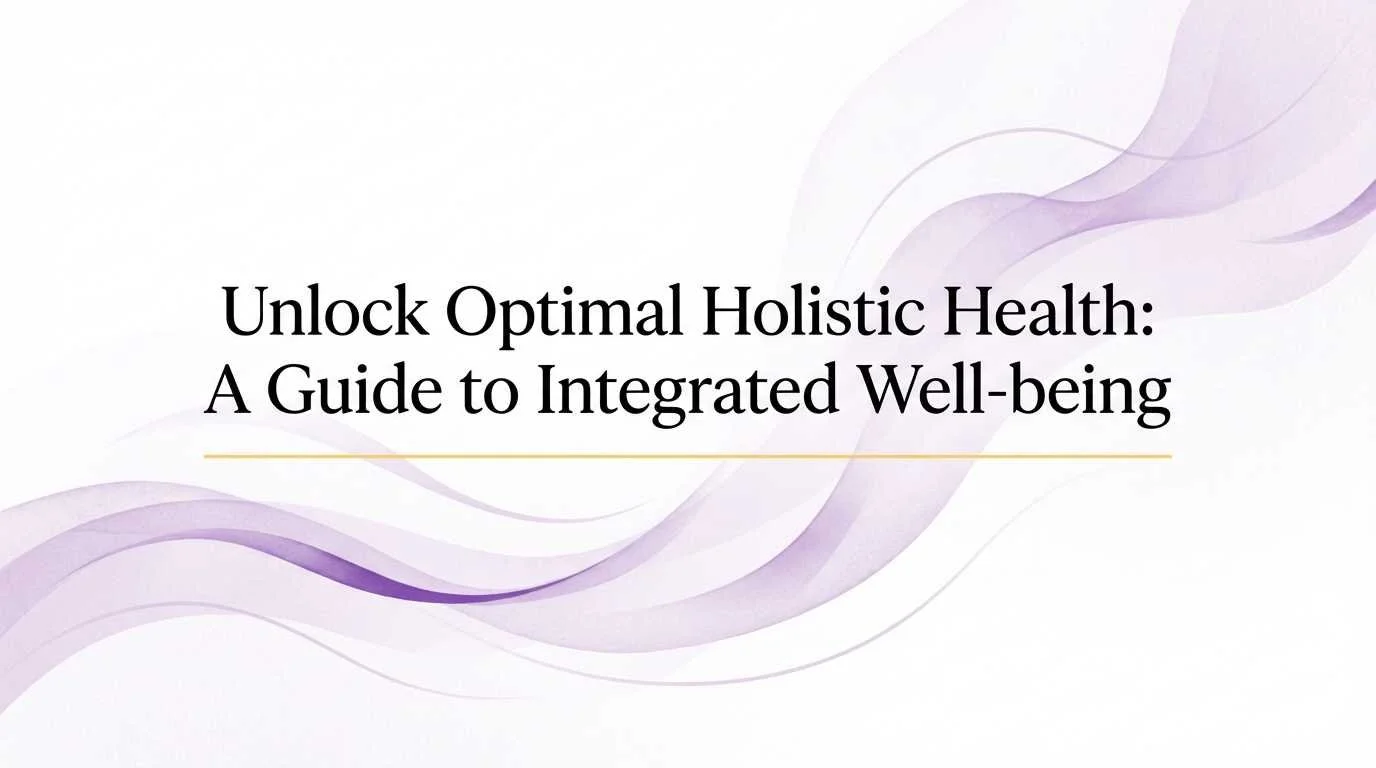 Unlock Optimal Holistic Health:
A Guide to Integrated Well-being